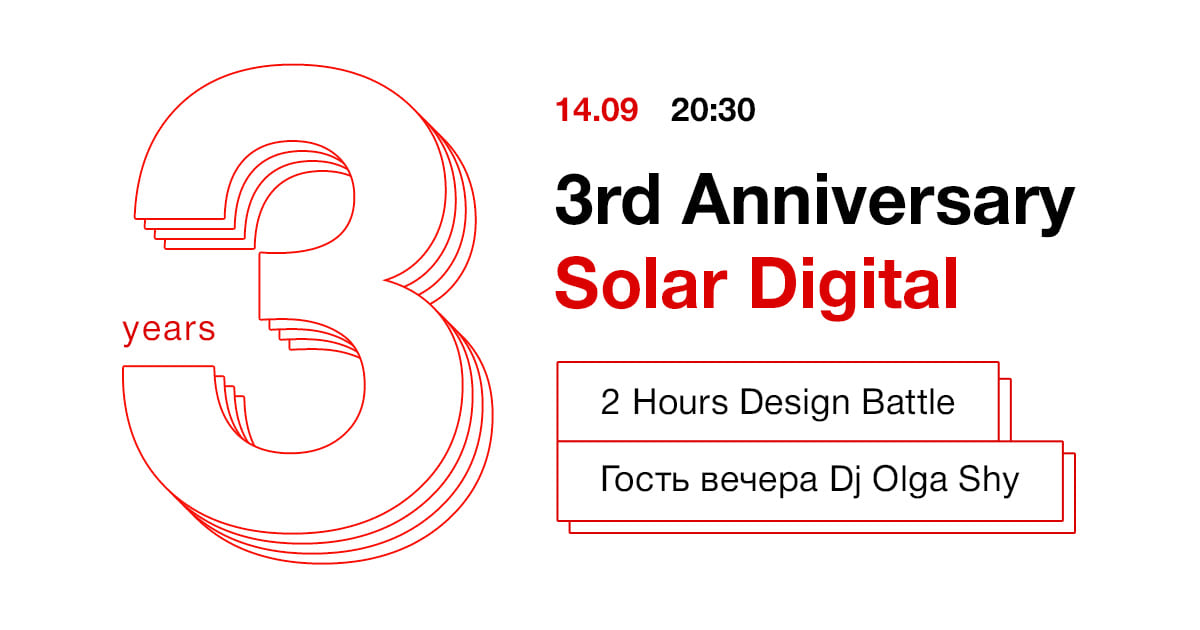 3
years

14.09 20:30

3rd Anniversary
Solar Digital

2 Hours Design Battle

Гость вечера Dj Olga Shy